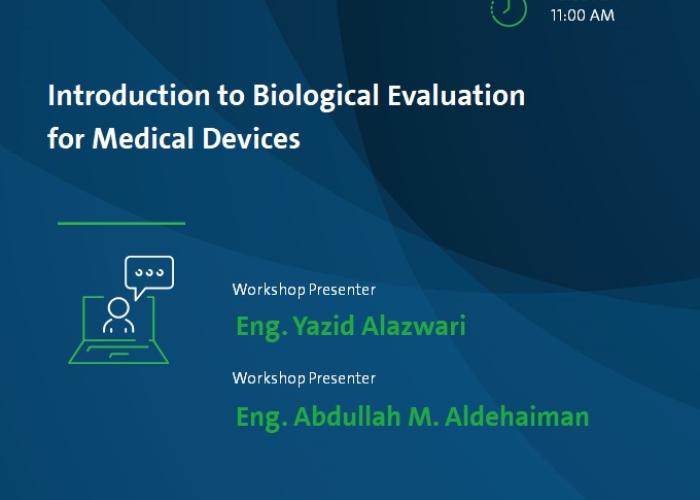 11:00 AM

Introduction to Biological Evaluation for Medical Devices

Workshop Presenter

Eng. Yazid Alazwari

Workshop Presenter

Eng. Abdullah M. Aldehaiman